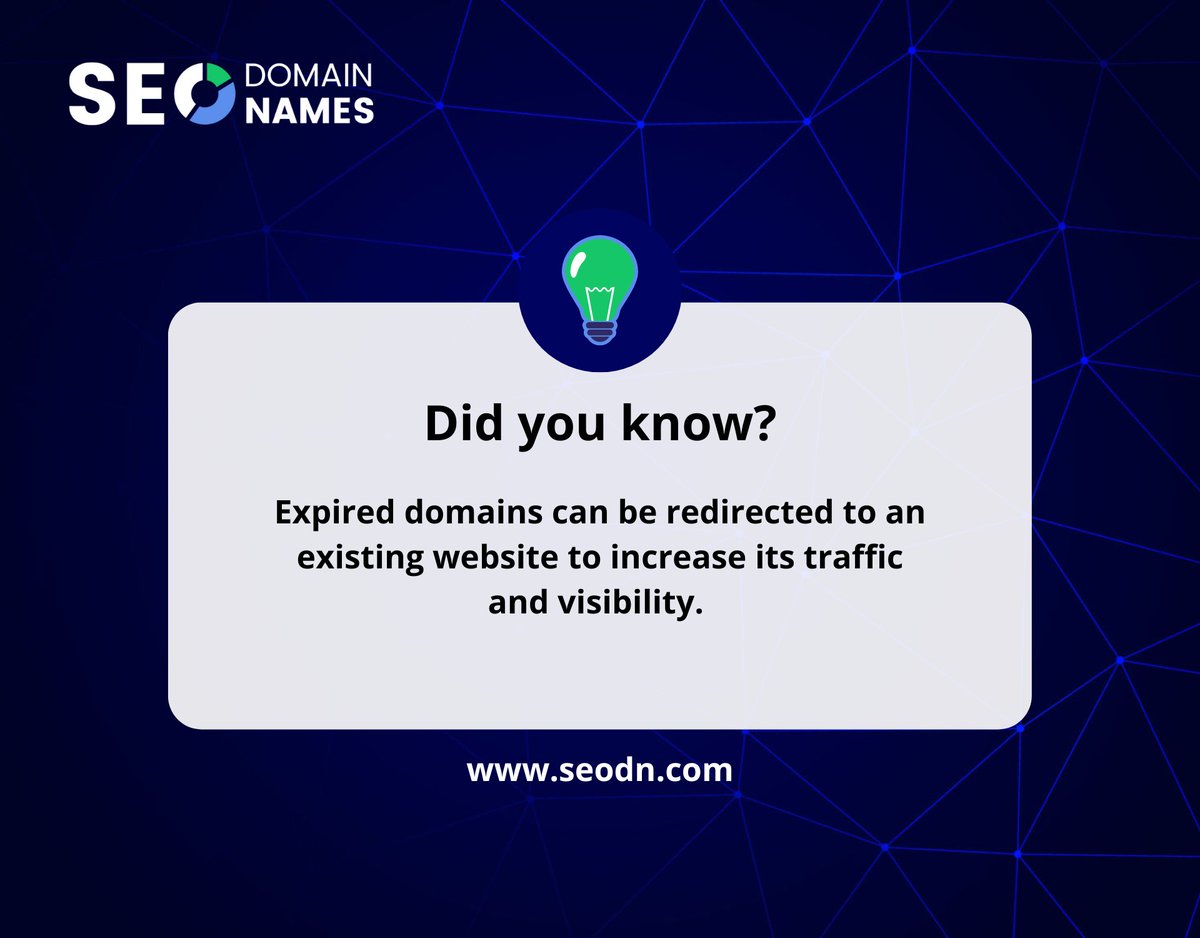 SEO DOMAIN NAMES

Did you know?

Expired domains can be redirected to an existing website to increase its traffic and visibility.

www.seodn.com